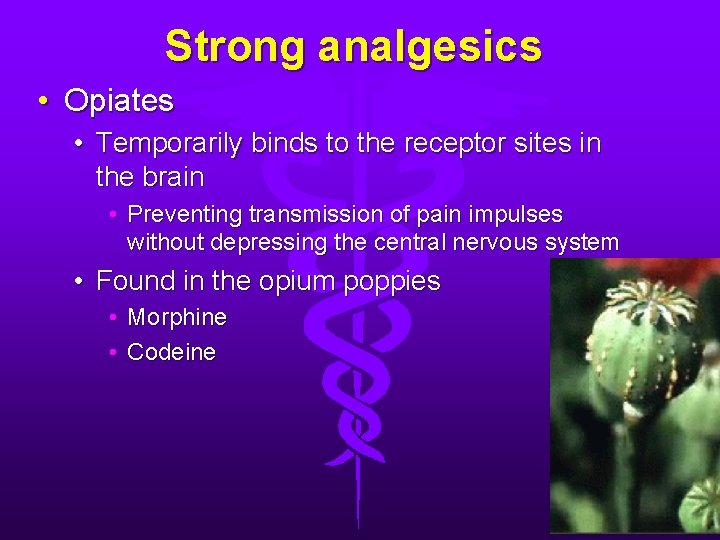 Strong analgesics

• Opiates
  • Temporarily binds to the receptor sites in the brain
    • Preventing transmission of pain impulses without depressing the central nervous system
  • Found in the opium poppies
    • Morphine
    • Codeine